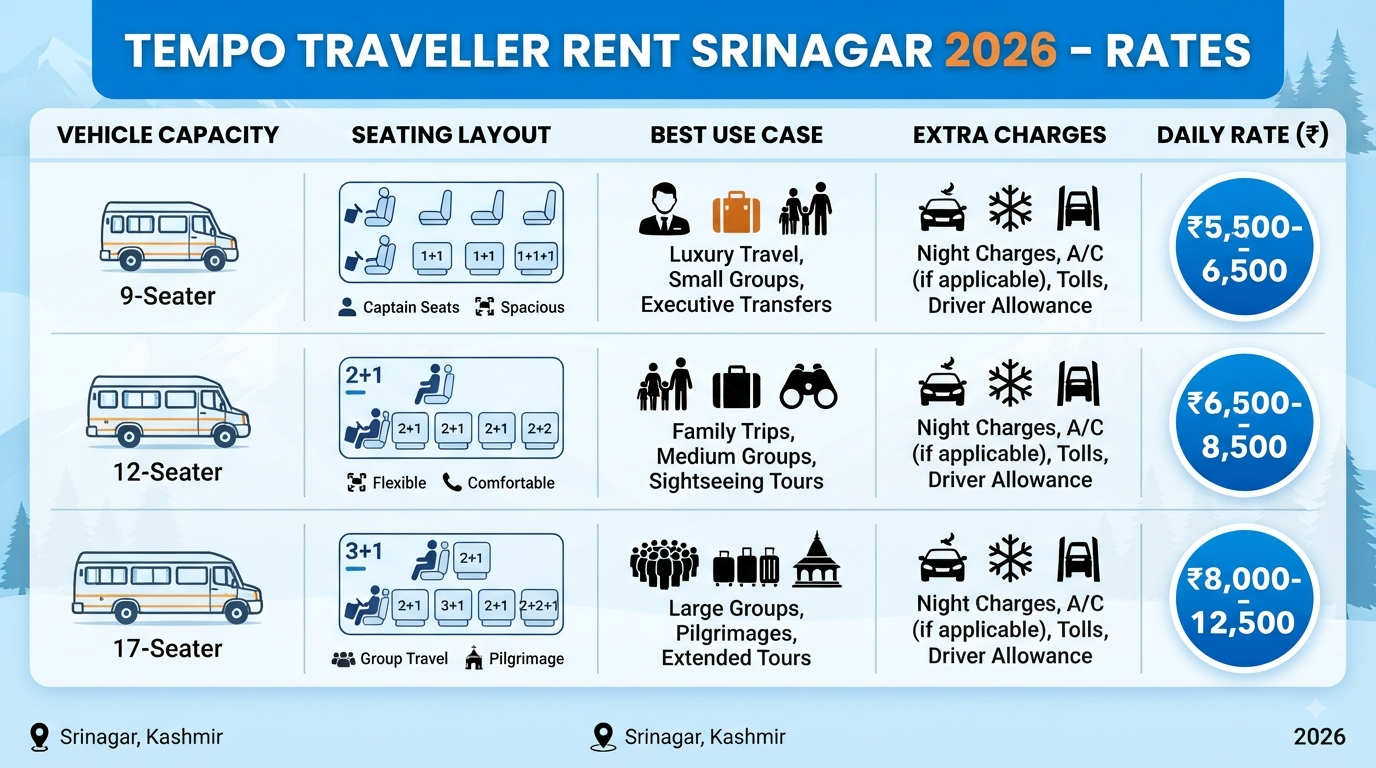 TEMPO TRAVELLER RENT SRINAGAR 2026 - RATES

| VEHICLE CAPACITY | SEATING LAYOUT | BEST USE CASE | EXTRA CHARGES | DAILY RATE (₹) |
|---|---|---|---|---|
| 9-Seater | 1+1 1+1 1+1+1 Captain Seats Spacious | Luxury Travel, Small Groups, Executive Transfers | Night Charges, A/C (if applicable), Tolls, Driver Allowance | ₹5,500-6,500 |
| 12-Seater | 2+1 2+1 2+1 2+1 2+2 Flexible Comfortable | Family Trips, Medium Groups, Sightseeing Tours | Night Charges, A/C (if applicable), Tolls, Driver Allowance | ₹6,500-8,500 |
| 17-Seater | 3+1 2+1 2+1 3+1 2+1 2+2+1 Group Travel Pilgrimage | Large Groups, Pilgrimages, Extended Tours | Night Charges, A/C (if applicable), Tolls, Driver Allowance | ₹8,000-12,500 |

Srinagar, Kashmir Srinagar, Kashmir 2026